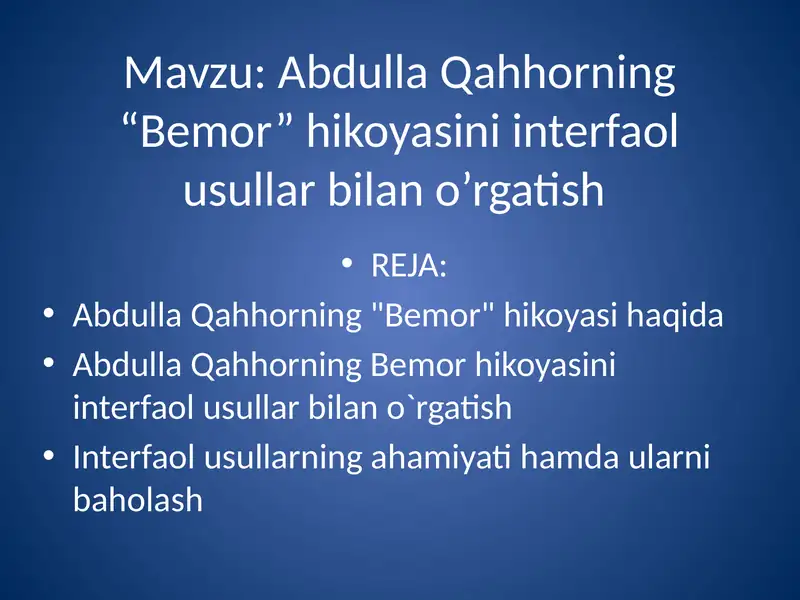 Mavzu: Abdulla Qahhorning “Bemor” hikoyasini interfaol usullar bilan o’rgatish

• REJA:

• Abdulla Qahhorning "Bemor" hikoyasi haqida
• Abdulla Qahhorning Bemor hikoyasini interfaol usullar bilan o`rgatish
• Interfaol usullarning ahamiyati hamda ularni baholash